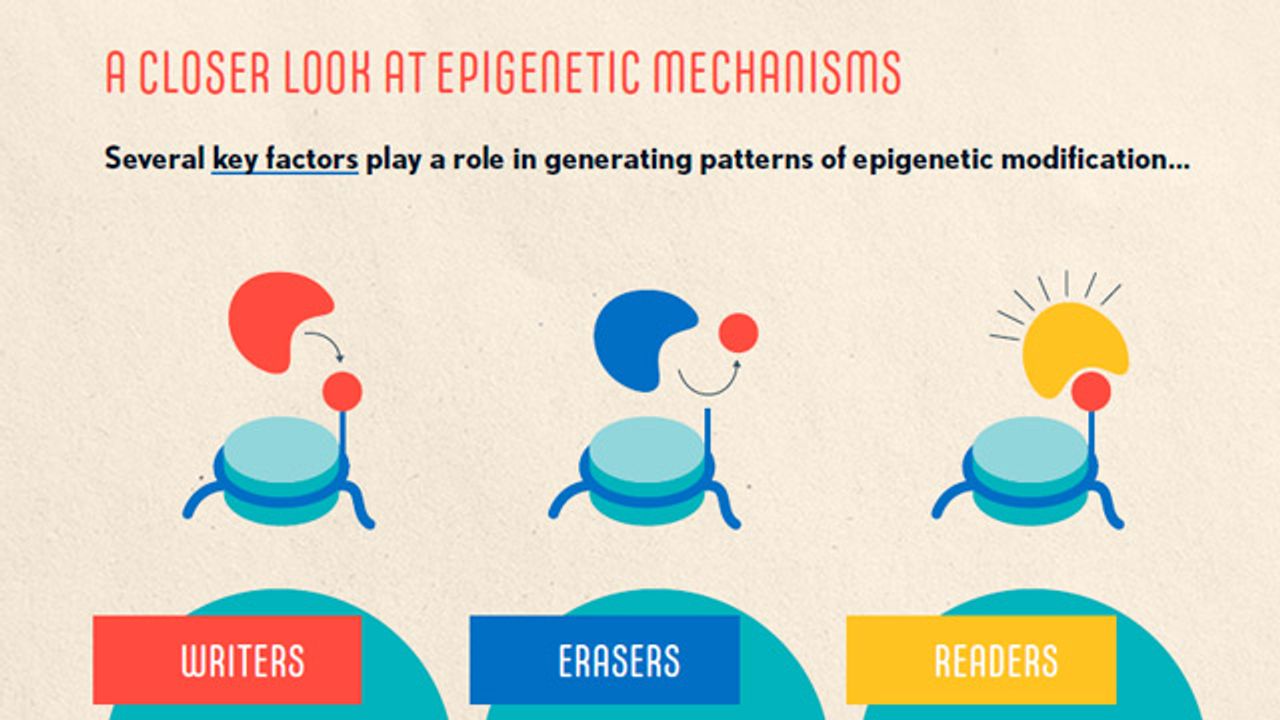 A CLOSER LOOK AT EPIGENETIC MECHANISMS

Several key factors play a role in generating patterns of epigenetic modification...

WRITERS

ERASERS

READERS